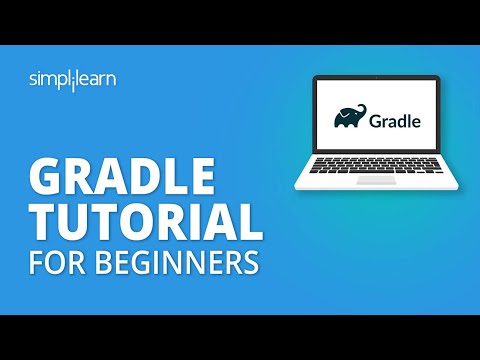 simplilearn

Gradle

GRADLE TUTORIAL FOR BEGINNERS